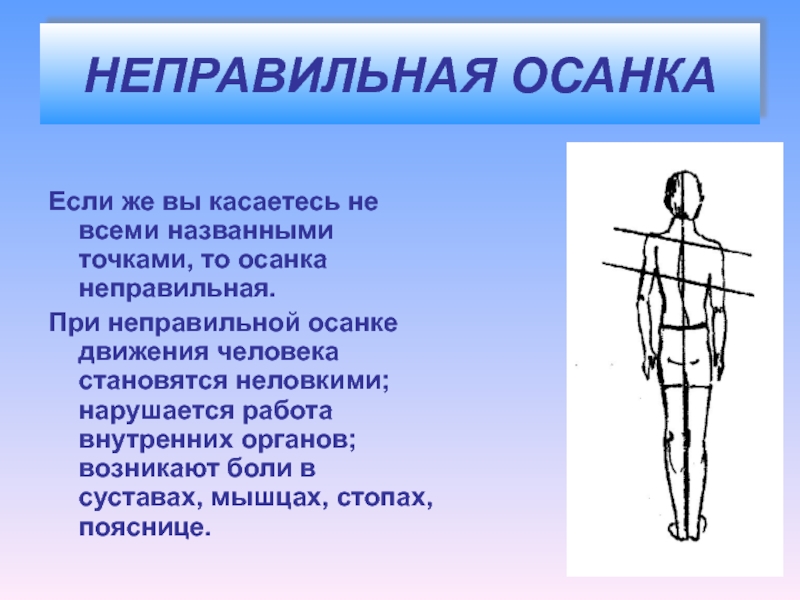 НЕПРАВИЛЬНАЯ ОСАНКА

Если же вы касаетесь не всеми названными точками, то осанка неправильная.

При неправильной осанке движения человека становятся неловкими; нарушается работа внутренних органов; возникают боли в суставах, мышцах, стопах, пояснице.